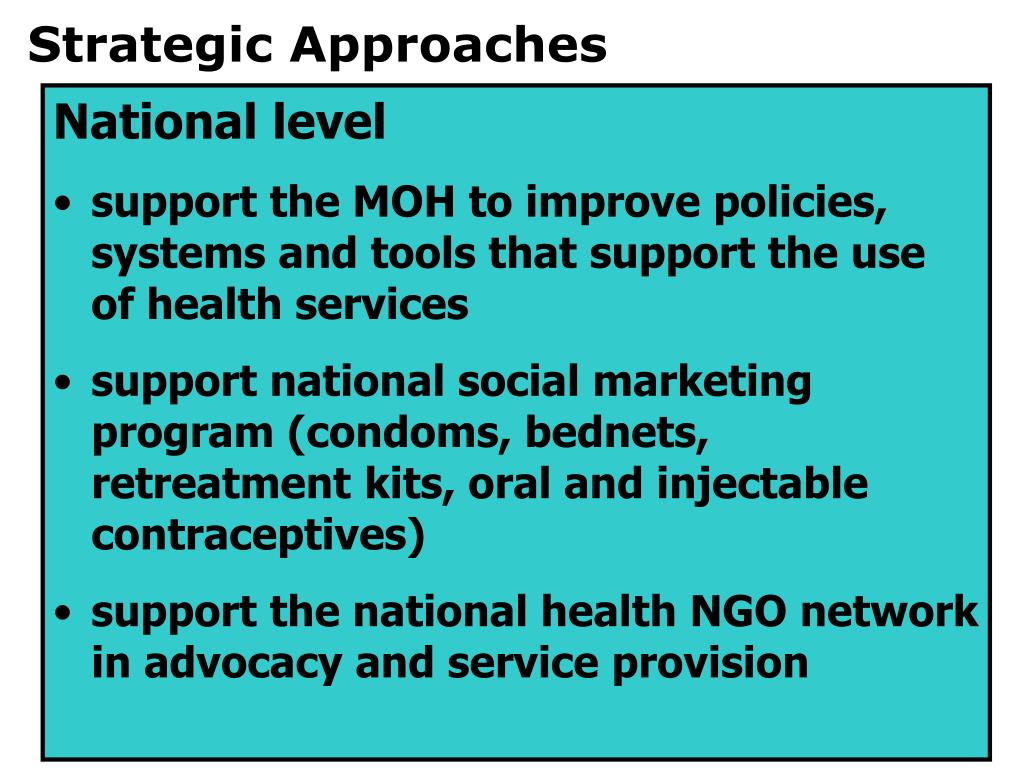 Strategic Approaches

National level

• support the MOH to improve policies, systems and tools that support the use of health services

• support national social marketing program (condoms, bednets, retreatment kits, oral and injectable contraceptives)

• support the national health NGO network in advocacy and service provision